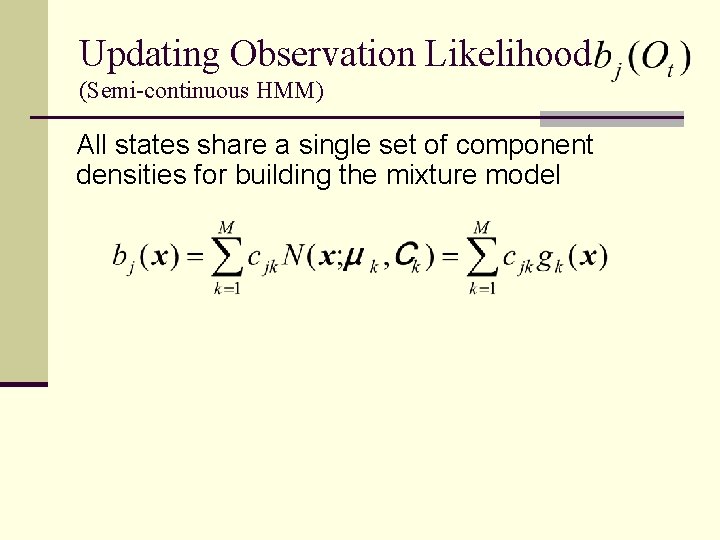 Updating Observation Likelihood $b_j(O_t)$

(Semi-continuous HMM)

All states share a single set of component densities for building the mixture model

$b_j(\boldsymbol{x}) = \sum_{k=1}^{M} c_{jk} N(\boldsymbol{x}; \boldsymbol{\mu}_k, \boldsymbol{C}_k) = \sum_{k=1}^{M} c_{jk} g_k(\boldsymbol{x})$